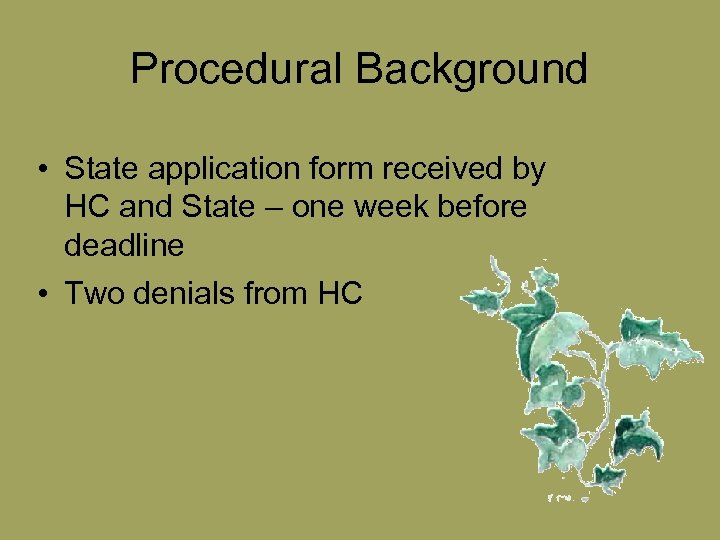 Procedural Background

• State application form received by HC and State – one week before deadline

• Two denials from HC